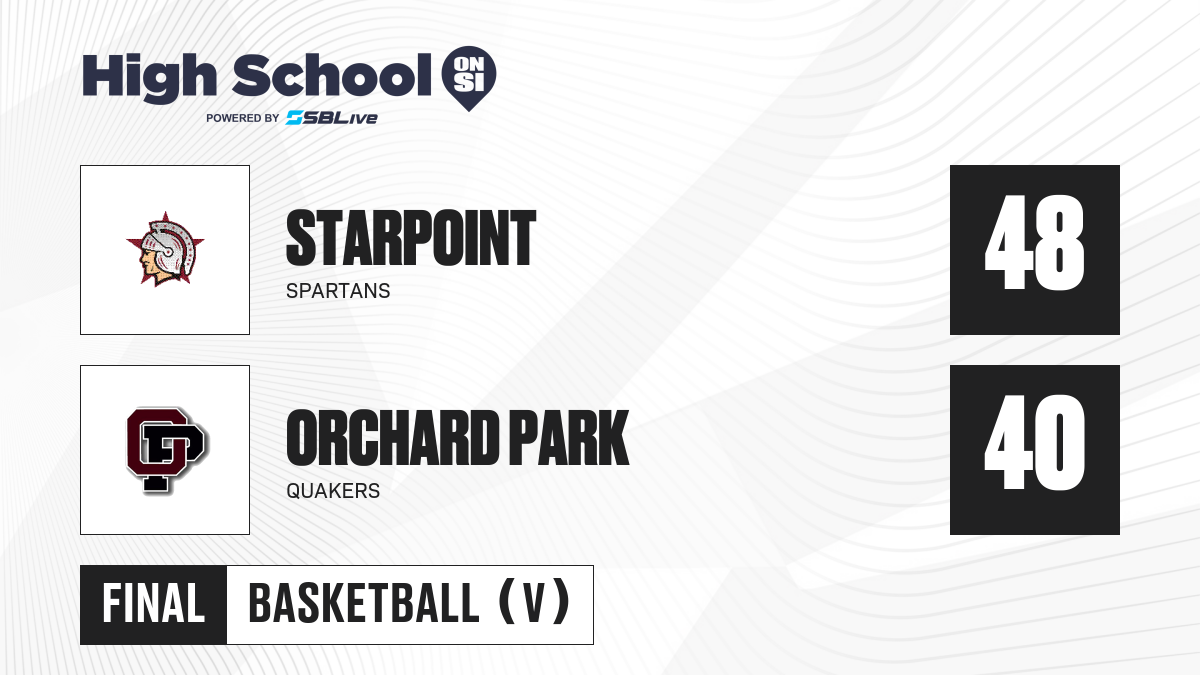 High School ON SI
POWERED BY SBLive

STARPOINT
SPARTANS

48

OP

ORCHARD PARK
QUAKERS

40

FINAL BASKETBALL (V)